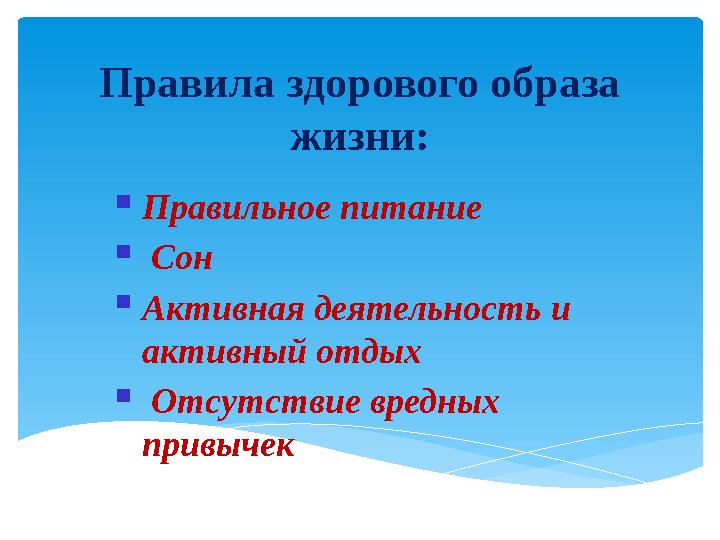 Правила здорового образа жизни:

- Правильное питание
- Сон
- Активная деятельность и активный отдых
- Отсутствие вредных привычек